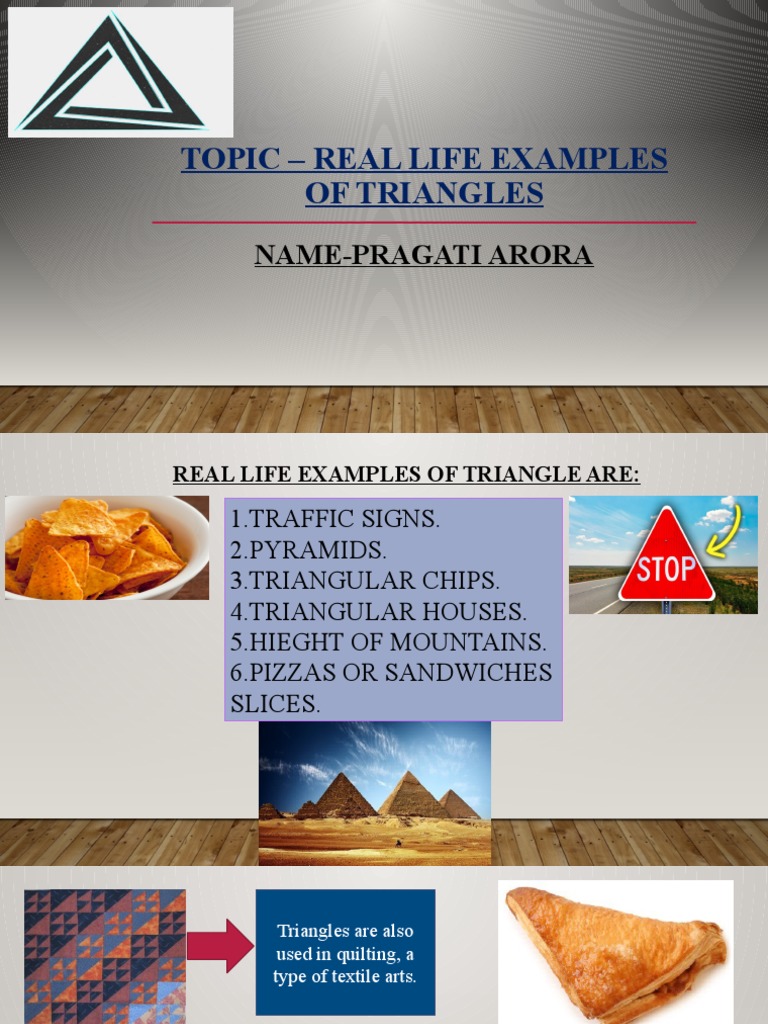 TOPIC – REAL LIFE EXAMPLES OF TRIANGLES

NAME-PRAGATI ARORA

REAL LIFE EXAMPLES OF TRIANGLE ARE:

1.TRAFFIC SIGNS.
2.PYRAMIDS.
3.TRIANGULAR CHIPS.
4.TRIANGULAR HOUSES.
5.HIEGHT OF MOUNTAINS.
6.PIZZAS OR SANDWICHES SLICES.

STOP

Triangles are also used in quilting, a type of textile arts.